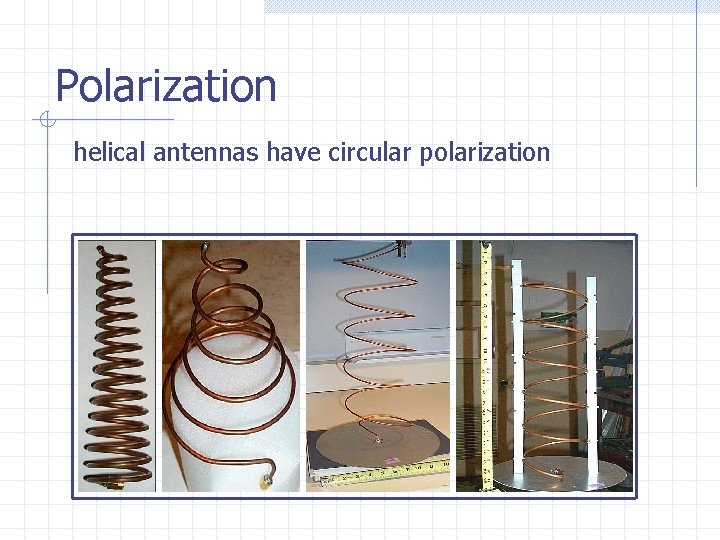 Polarization

helical antennas have circular polarization